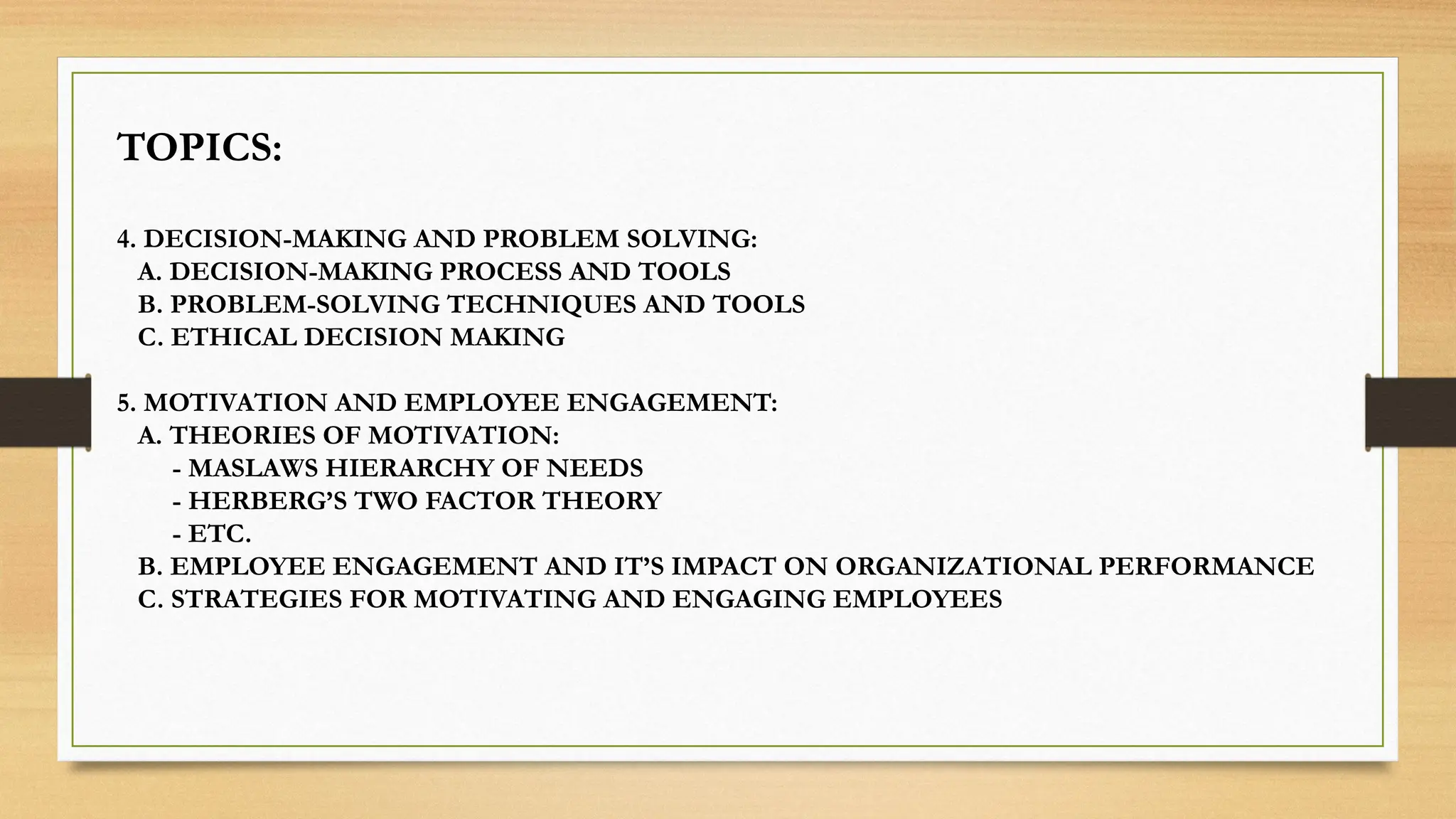 TOPICS:

4. DECISION-MAKING AND PROBLEM SOLVING:
A. DECISION-MAKING PROCESS AND TOOLS
B. PROBLEM-SOLVING TECHNIQUES AND TOOLS
C. ETHICAL DECISION MAKING

5. MOTIVATION AND EMPLOYEE ENGAGEMENT:
A. THEORIES OF MOTIVATION:
- MASLAWS HIERARCHY OF NEEDS
- HERBERG'S TWO FACTOR THEORY
- ETC.
B. EMPLOYEE ENGAGEMENT AND IT'S IMPACT ON ORGANIZATIONAL PERFORMANCE
C. STRATEGIES FOR MOTIVATING AND ENGAGING EMPLOYEES